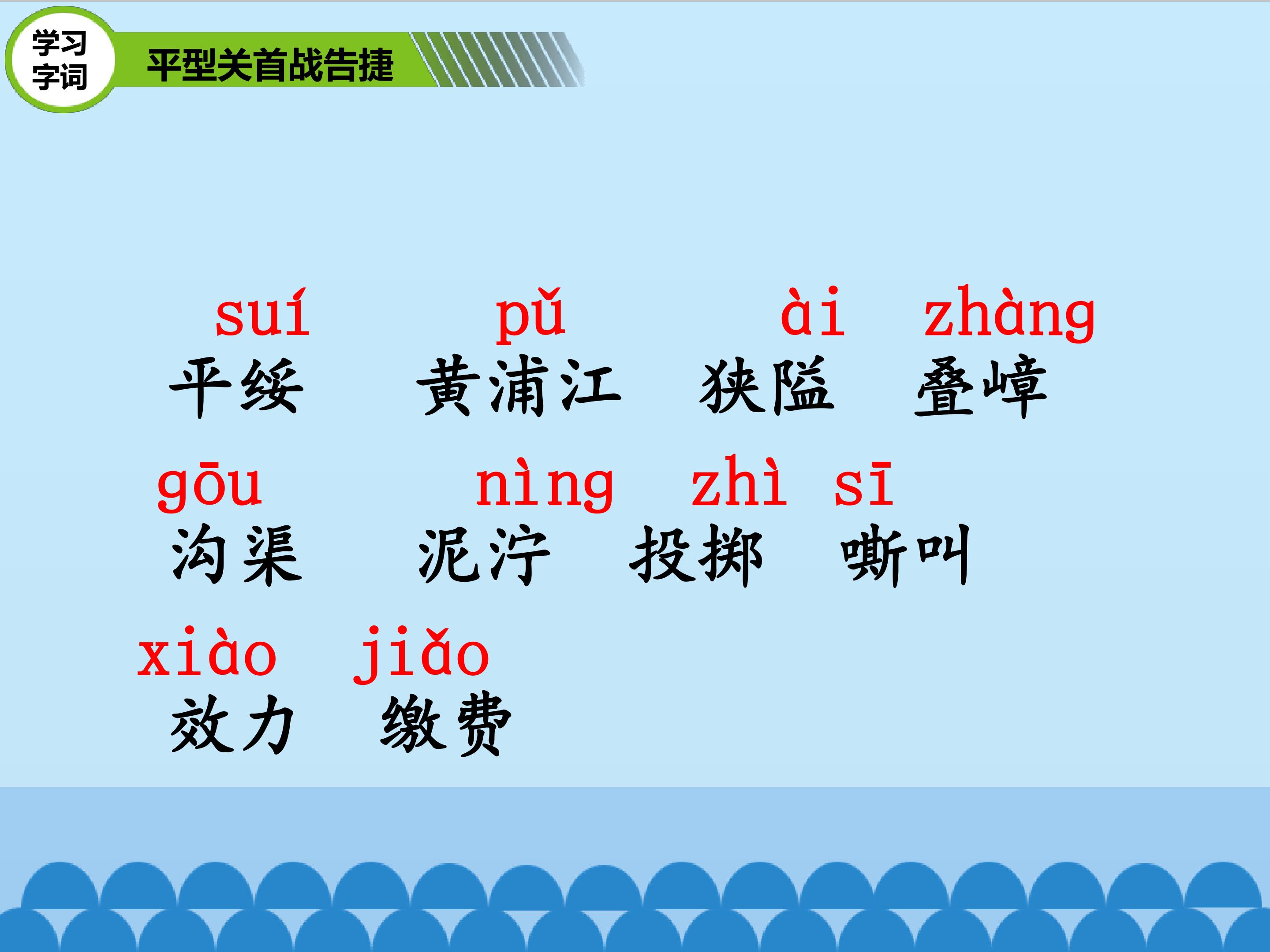 学习字词

平型关首战告捷

suí pǔ ài zhàng
平绥 黄浦江 狭隘 叠嶂

gōu nìng zhì sī
沟渠 泥泞 投掷 嘶叫

xiào jiǎo
效力 缴费